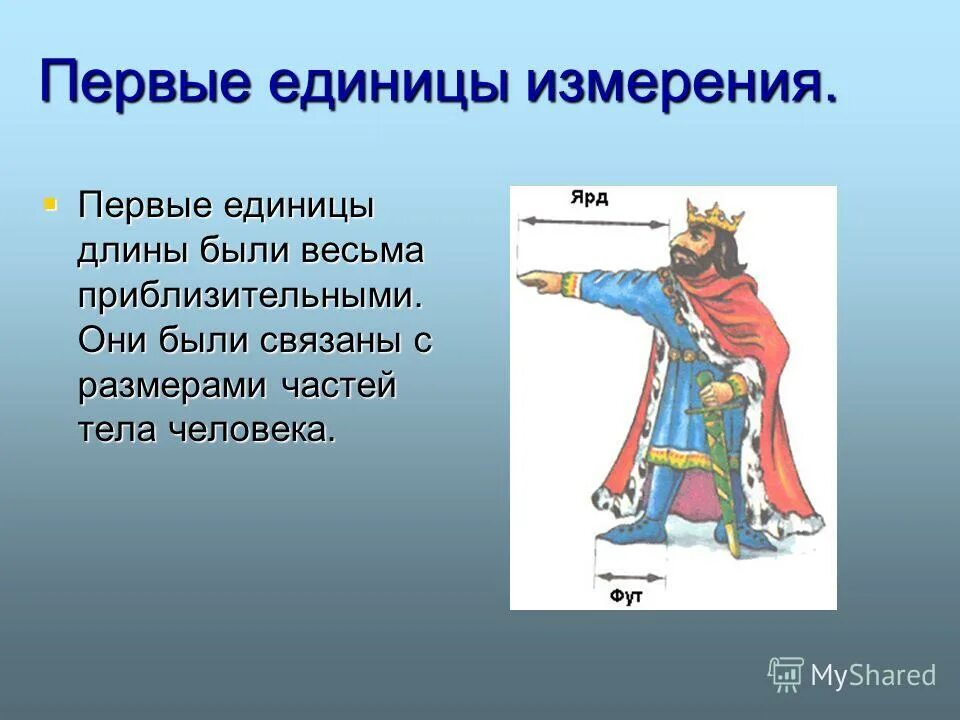 Первые единицы измерения.

Первые единицы длины были весьма приблизительными. Они были связаны с размерами частей тела человека.

Ярд

Фут

MyShared